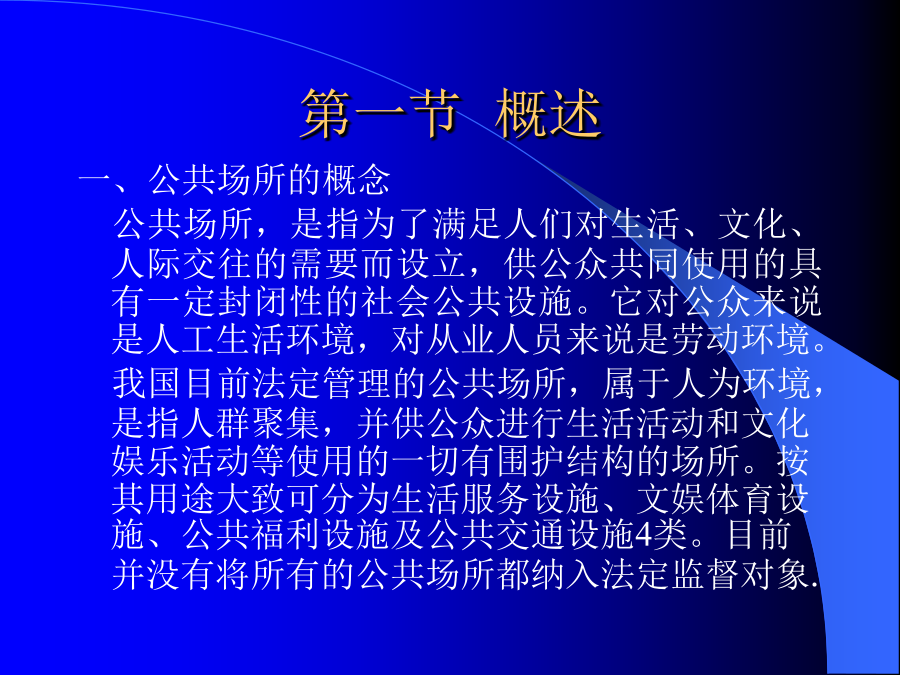 第一节 概述

一、公共场所的概念

公共场所，是指为了满足人们对生活、文化、人际交往的需要而设立，供公众共同使用的具有一定封闭性的社会公共设施。它对公众来说是人工生活环境，对从业人员来说是劳动环境。

我国目前法定管理的公共场所，属于人为环境，是指人群聚集，并供公众进行生活活动和文化娱乐活动等使用的一切有围护结构的场所。按其用途大致可分为生活服务设施、文娱体育设施、公共福利设施及公共交通设施4类。目前并没有将所有的公共场所都纳入法定监督对象.